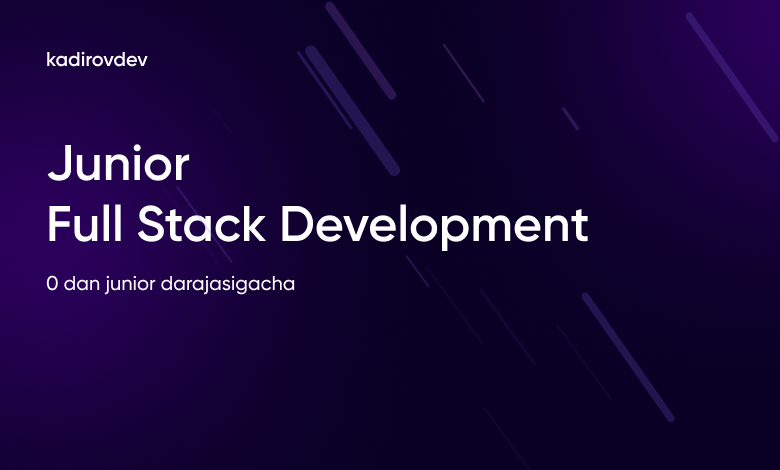 kadirovdev

Junior
Full Stack Development

0 dan junior darajasigacha